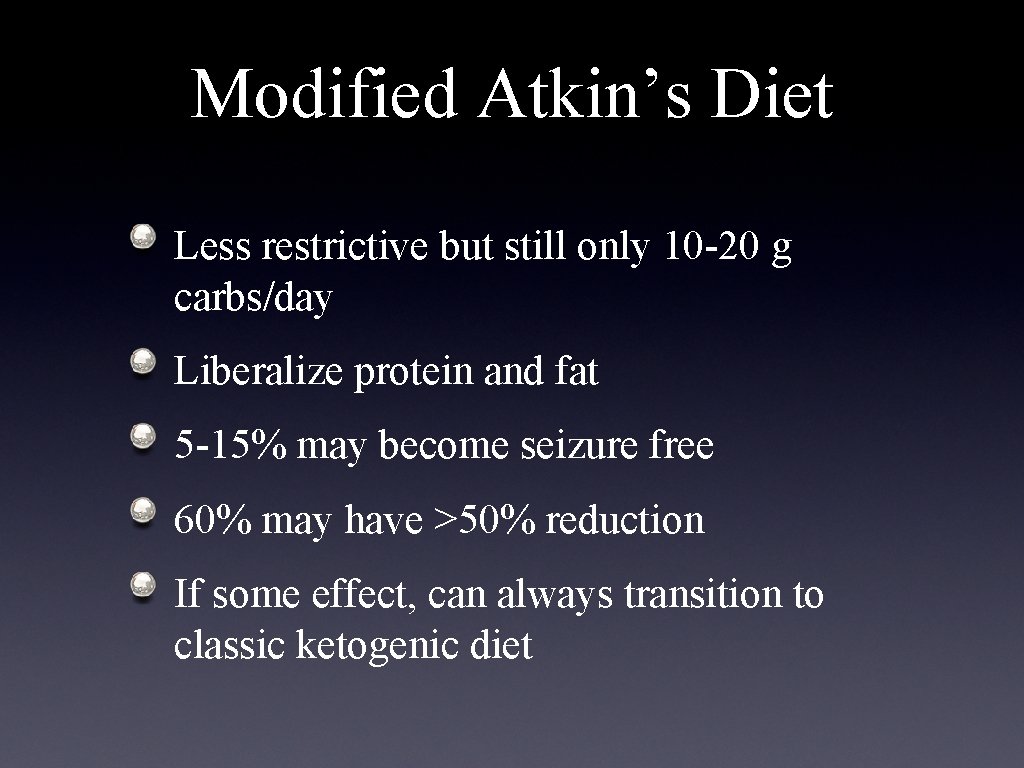 Modified Atkin’s Diet

Less restrictive but still only 10-20 g carbs/day

Liberalize protein and fat

5-15% may become seizure free

60% may have >50% reduction

If some effect, can always transition to classic ketogenic diet